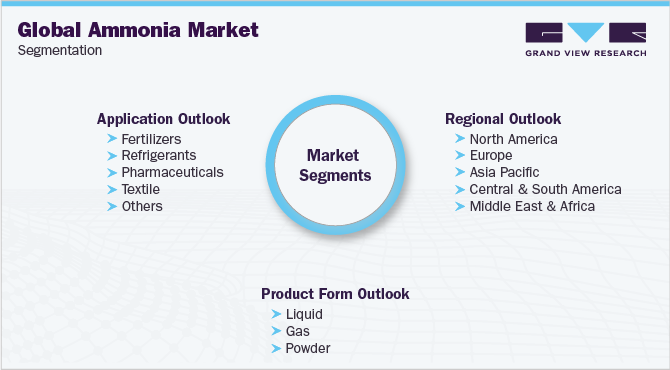 Global Ammonia Market
Segmentation

GRAND VIEW RESEARCH

Application Outlook
Fertilizers
Refrigerants
Pharmaceuticals
Textile
Others

Market Segments

Regional Outlook
North America
Europe
Asia Pacific
Central & South America
Middle East & Africa

Product Form Outlook
Liquid
Gas
Powder